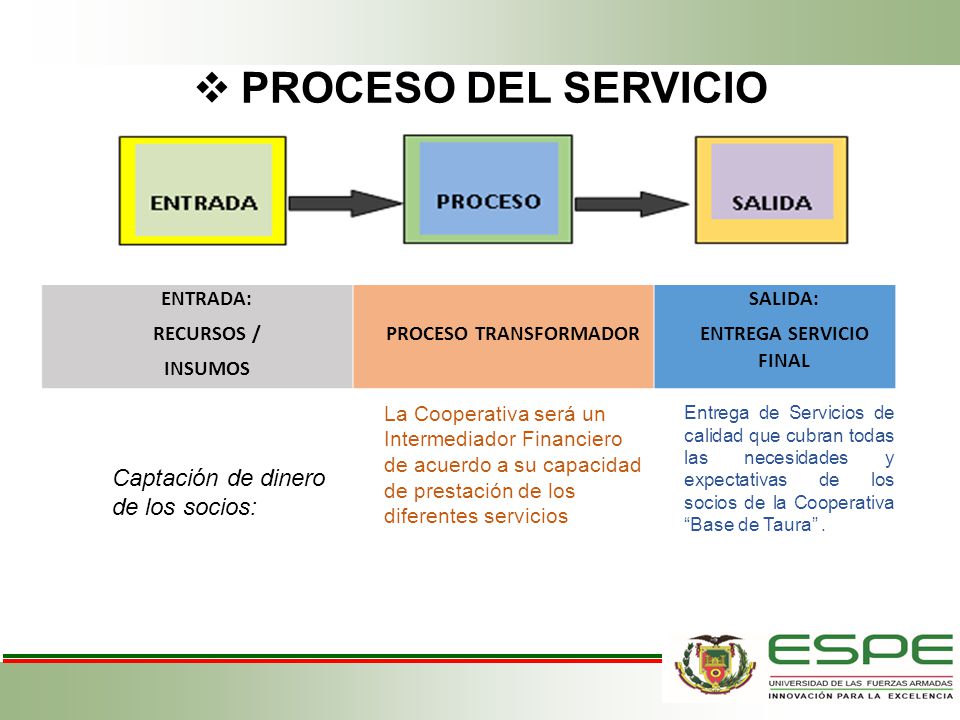 ❖ PROCESO DEL SERVICIO

ENTRADA

PROCESO

SALIDA

| ENTRADA: RECURSOS / INSUMOS | PROCESO TRANSFORMADOR | SALIDA: ENTREGA SERVICIO FINAL |
|---|---|---|
| Captación de dinero de los socios: | La Cooperativa será un Intermediador Financiero de acuerdo a su capacidad de prestación de los diferentes servicios | Entrega de Servicios de calidad que cubran todas las necesidades y expectativas de los socios de la Cooperativa "Base de Taura". |

ESPE
UNIVERSIDAD DE LAS FUERZAS ARMADAS
INNOVACIÓN PARA LA EXCELENCIA